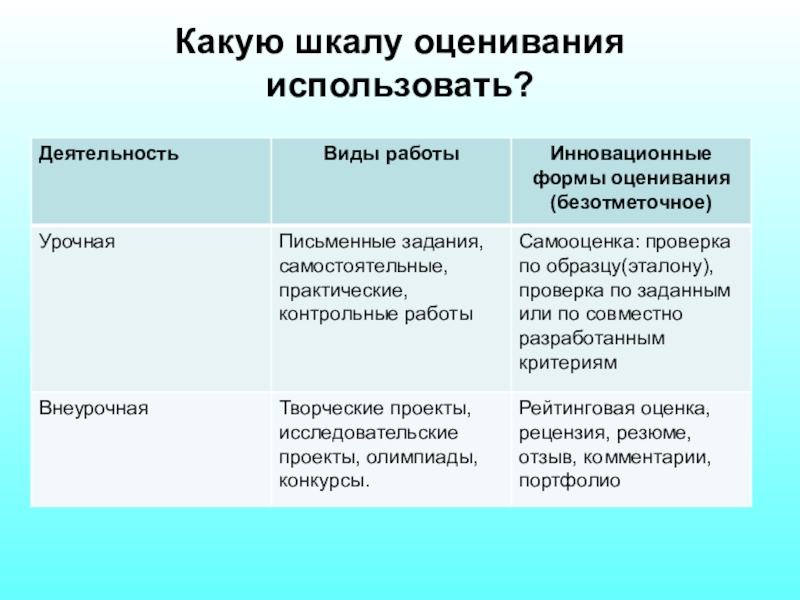 Какую шкалу оценивания использовать?

| Деятельность | Виды работы | Инновационные формы оценивания (безотметочное) |
|---|---|---|
| Урочная | Письменные задания, самостоятельные, практические, контрольные работы | Самооценка: проверка по образцу(эталону), проверка по заданным или по совместно разработанным критериям |
| Внеурочная | Творческие проекты, исследовательские проекты, олимпиады, конкурсы. | Рейтинговая оценка, рецензия, резюме, отзыв, комментарии, портфолио |